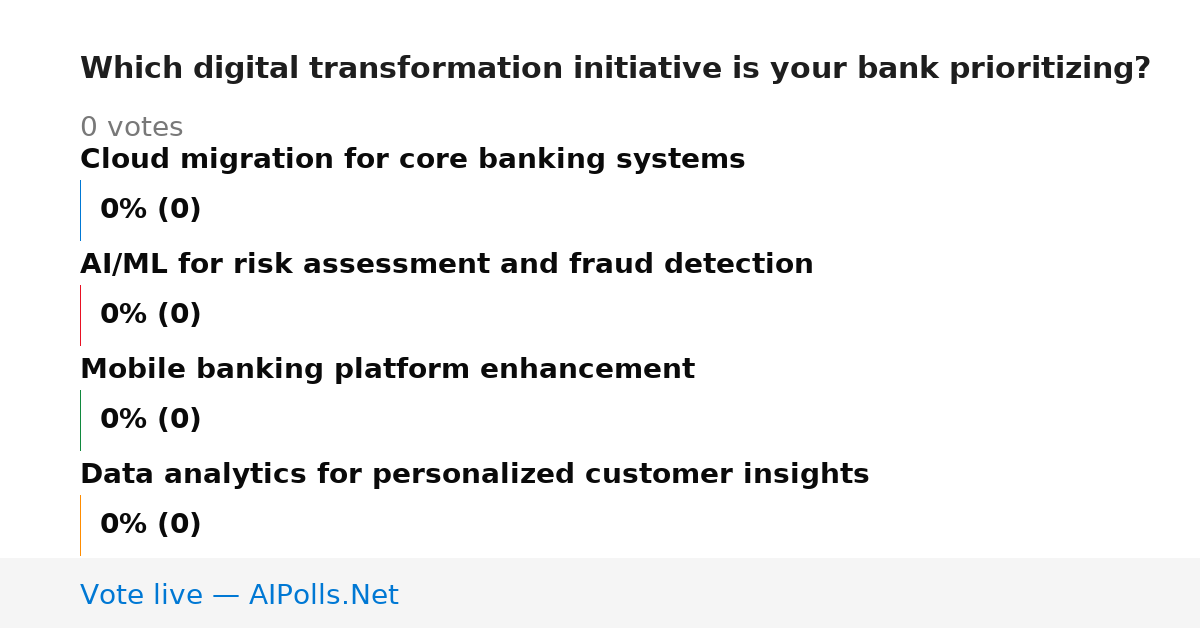 Which digital transformation initiative is your bank prioritizing?

0 votes

Cloud migration for core banking systems

0% (0)

AI/ML for risk assessment and fraud detection

0% (0)

Mobile banking platform enhancement

0% (0)

Data analytics for personalized customer insights

0% (0)

Vote live — AIPolls.Net